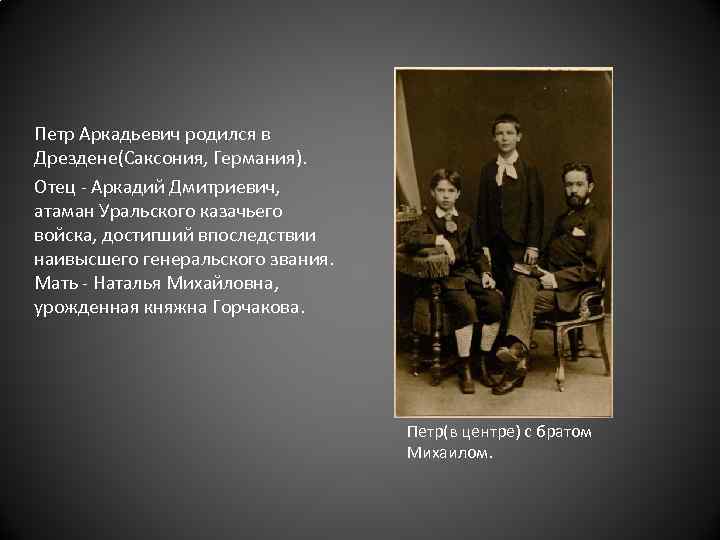 Петр Аркадьевич родился в Дрездене(Саксония, Германия).

Отец - Аркадий Дмитриевич, атаман Уральского казачьего войска, достигший впоследствии наивысшего генеральского звания. Мать - Наталья Михайловна, урожденная княжна Горчакова.

Петр(в центре) с братом Михаилом.